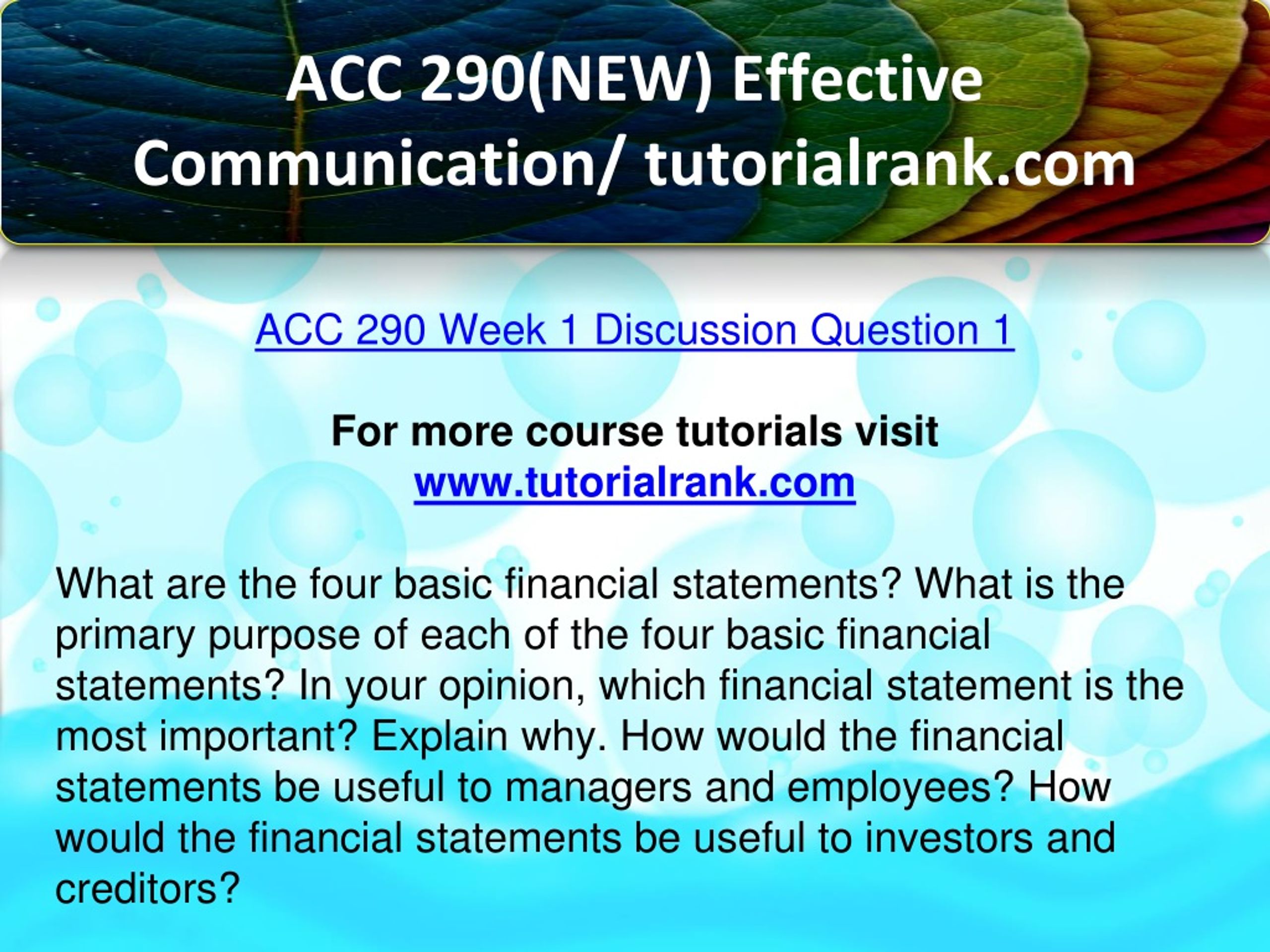 ACC 290(NEW) Effective Communication/ tutorialrank.com

ACC 290 Week 1 Discussion Question 1

For more course tutorials visit
www.tutorialrank.com

What are the four basic financial statements? What is the primary purpose of each of the four basic financial statements? In your opinion, which financial statement is the most important? Explain why. How would the financial statements be useful to managers and employees? How would the financial statements be useful to investors and creditors?